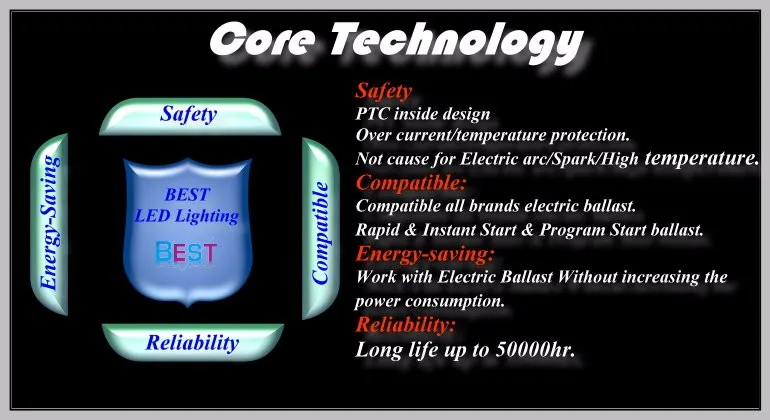 Core Technology

Safety

Energy-Saving

BEST
LED Lighting
BEST

Compatible

Reliability

Safety
PTC inside design
Over current/temperature protection.
Not cause for Electric arc/Spark/High temperature.
Compatible:
Compatible all brands electric ballast.
Rapid & Instant Start & Program Start ballast.
Energy-saving:
Work with Electric Ballast Without increasing the power consumption.
Reliability:
Long life up to 50000hr.